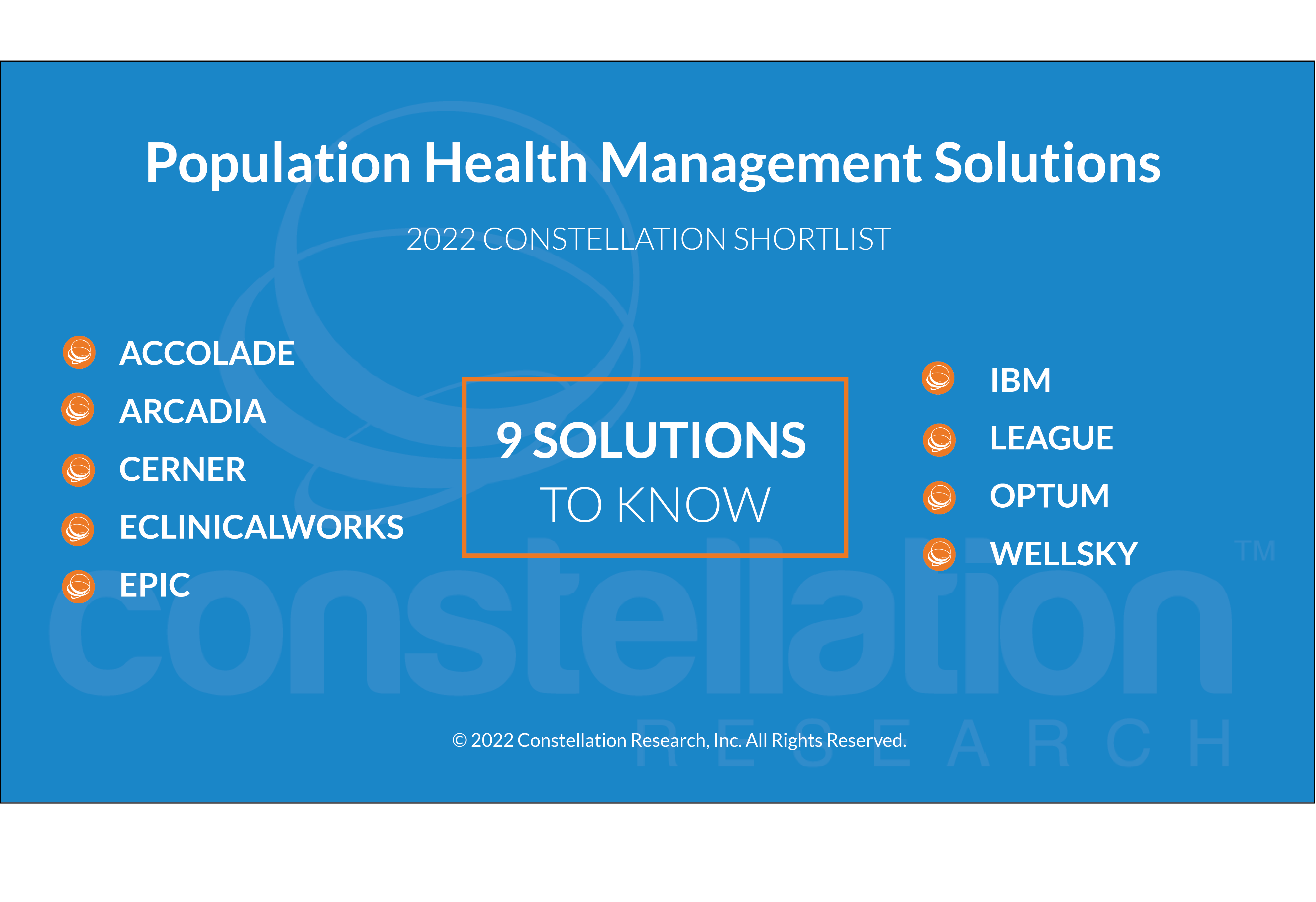 Population Health Management Solutions

2022 CONSTELLATION SHORTLIST

ACCOLADE
ARCADIA
CERNER
ECLINICALWORKS
EPIC

9 SOLUTIONS
TO KNOW

IBM
LEAGUE
OPTUM
WELLSKY

constellation™
RESEARCH

© 2022 Constellation Research, Inc. All Rights Reserved.